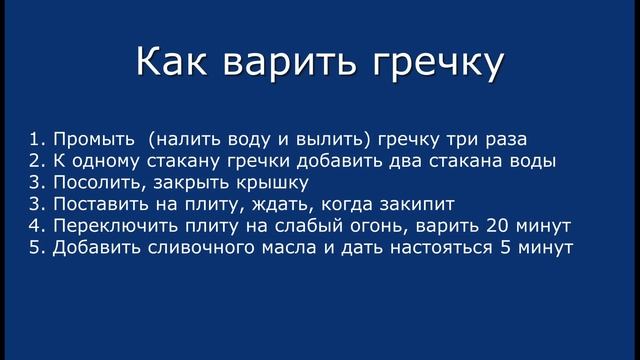 Как варить гречку

1. Промыть (налить воду и вылить) гречку три раза
2. К одному стакану гречки добавить два стакана воды
3. Посолить, закрыть крышку
3. Поставить на плиту, ждать, когда закипит
4. Переключить плиту на слабый огонь, варить 20 минут
5. Добавить сливочного масла и дать настояться 5 минут